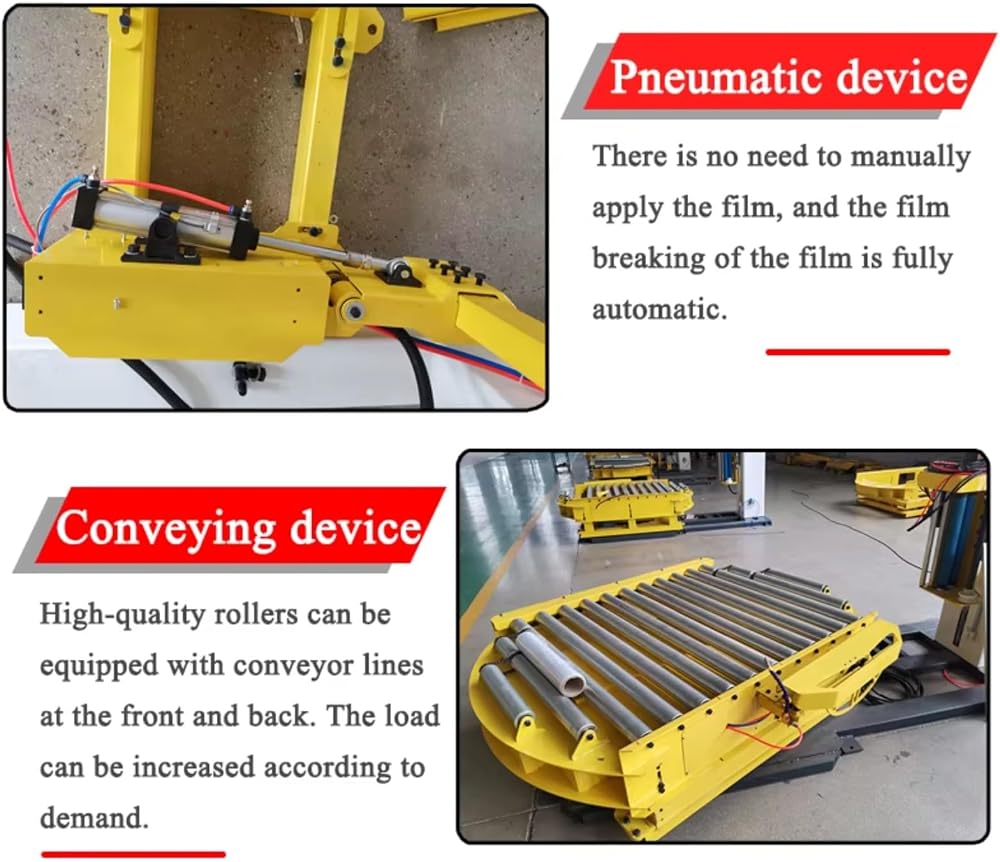 Pneumatic device

There is no need to manually apply the film, and the film breaking of the film is fully automatic.

Conveying device

High-quality rollers can be equipped with conveyor lines at the front and back. The load can be increased according to demand.